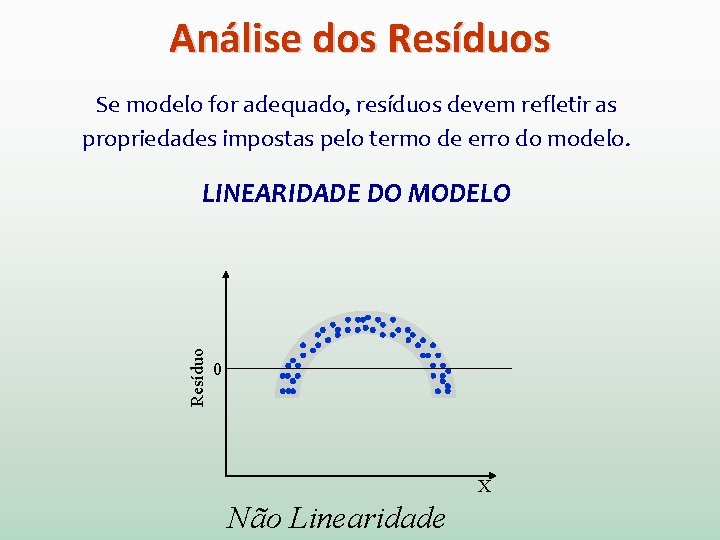 Análise dos Resíduos

Se modelo for adequado, resíduos devem refletir as propriedades impostas pelo termo de erro do modelo.

LINEARIDADE DO MODELO

Resíduo
0
X

Não Linearidade